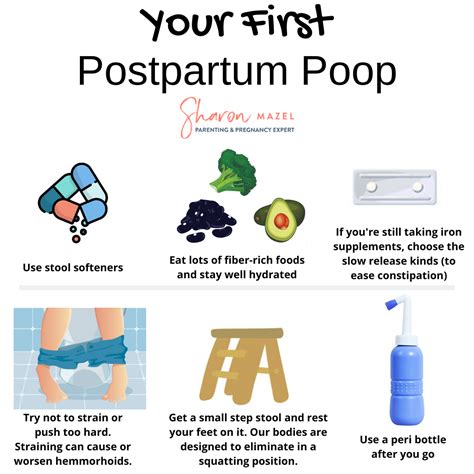 Your First
Postpartum Poop

Sharon MAZEL
PARENTING & PREGNANCY EXPERT

Use stool softeners

Eat lots of fiber-rich foods and stay well hydrated

If you're still taking iron supplements, choose the slow release kinds (to ease constipation)

Try not to strain or push too hard. Straining can cause or worsen hemmorhoids.

Get a small step stool and rest your feet on it. Our bodies are designed to eliminate in a squatting position.

Use a peri bottle after you go